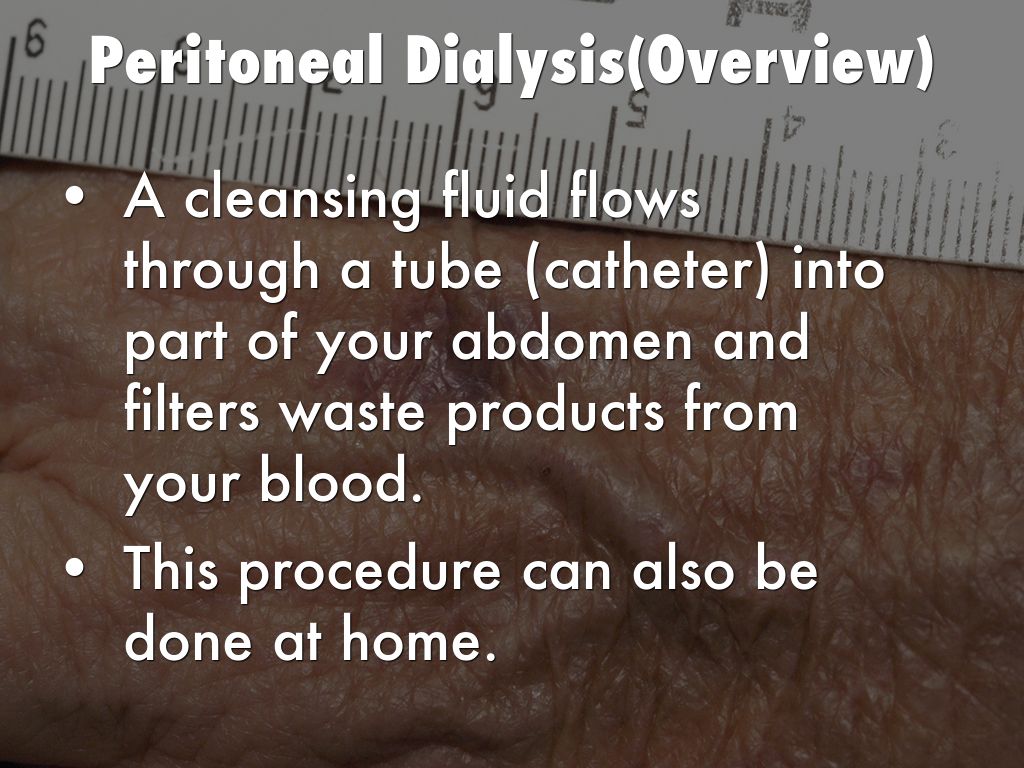 Peritoneal Dialysis(Overview)

• A cleansing fluid flows through a tube (catheter) into part of your abdomen and filters waste products from your blood.
• This procedure can also be done at home.